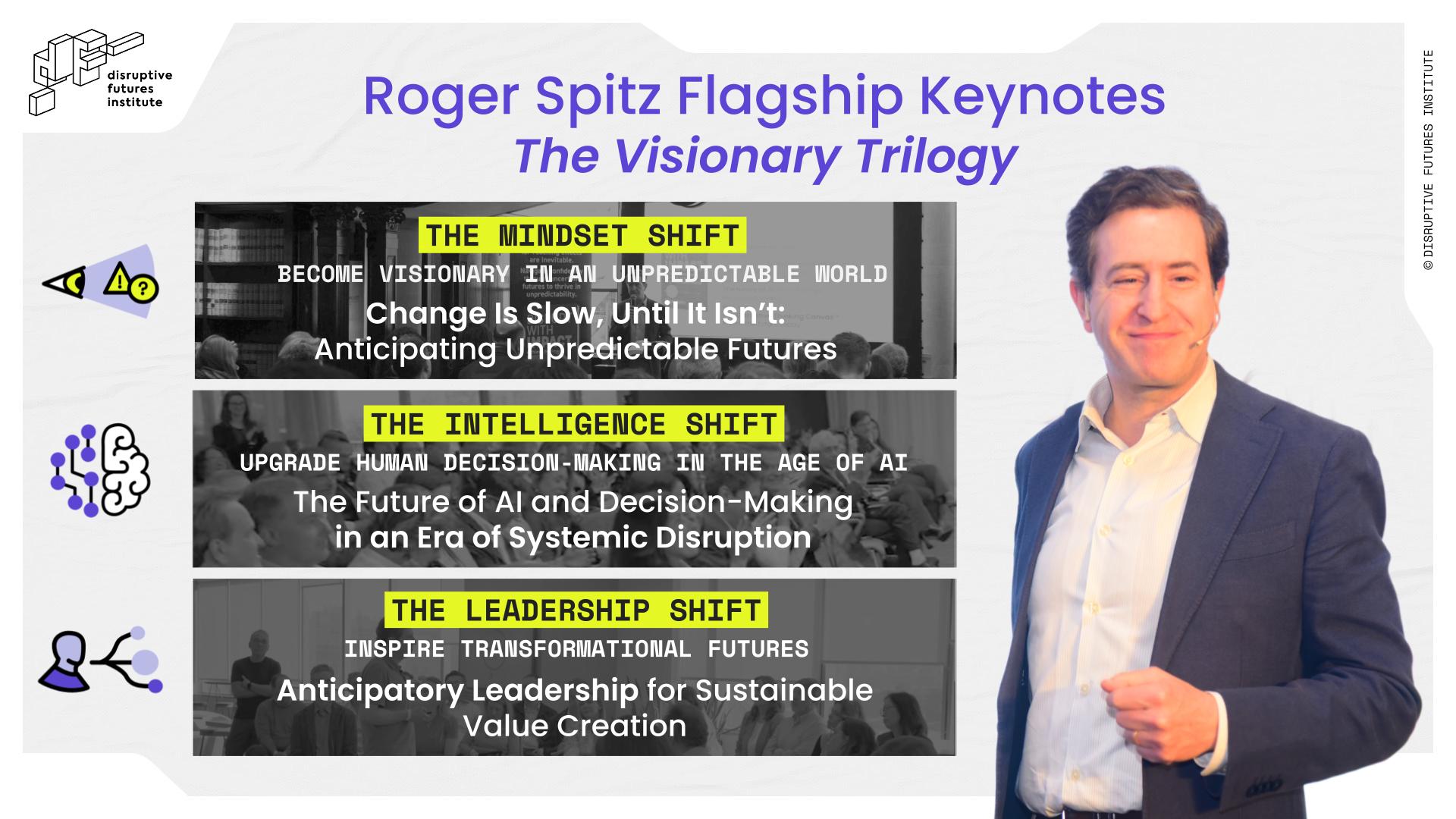 disruptive futures institute

Roger Spitz Flagship Keynotes
The Visionary Trilogy

THE MINDSET SHIFT
BECOME VISIONARY IN AN UNPREDICTABLE WORLD
Change Is Slow, Until It Isn't: Anticipating Unpredictable Futures

THE INTELLIGENCE SHIFT
UPGRADE HUMAN DECISION-MAKING IN THE AGE OF AI
The Future of AI and Decision-Making in an Era of Systemic Disruption

THE LEADERSHIP SHIFT
INSPIRE TRANSFORMATIONAL FUTURES
Anticipatory Leadership for Sustainable Value Creation

© DISRUPTIVE FUTURES INSTITUTE